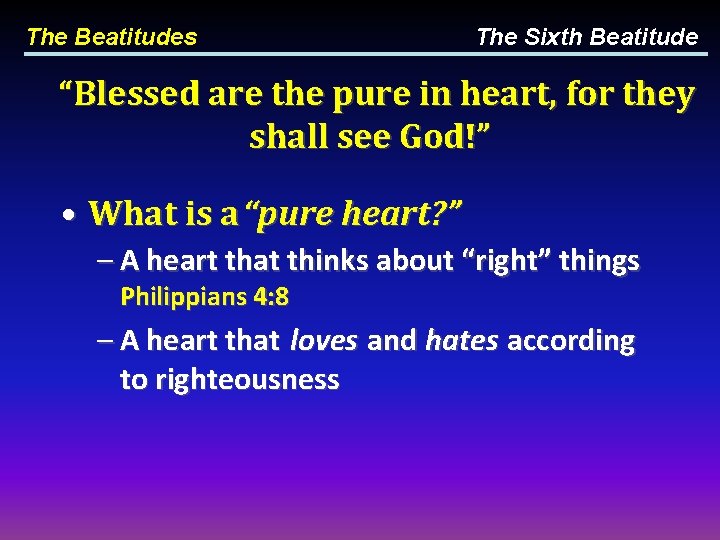 The Beatitudes

The Sixth Beatitude

“Blessed are the pure in heart, for they shall see God!”

• What is a “pure heart?”

– A heart that thinks about “right” things Philippians 4:8

– A heart that loves and hates according to righteousness